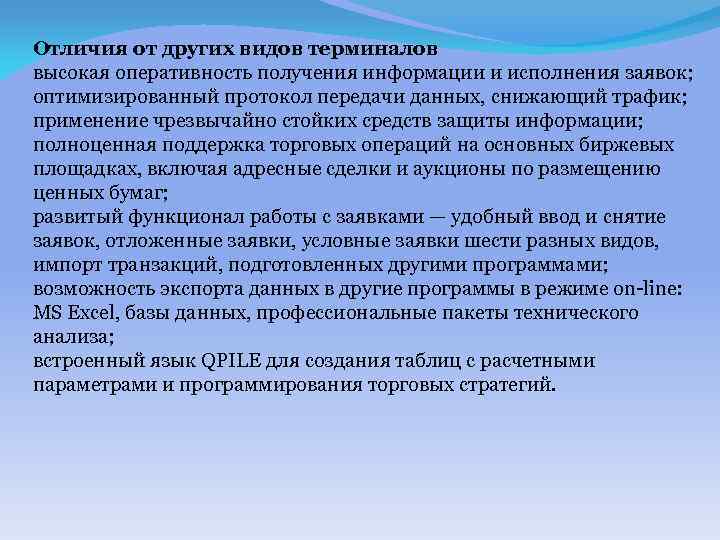 Отличия от других видов терминалов
высокая оперативность получения информации и исполнения заявок;
оптимизированный протокол передачи данных, снижающий трафик;
применение чрезвычайно стойких средств защиты информации;
полноценная поддержка торговых операций на основных биржевых площадках, включая адресные сделки и аукционы по размещению ценных бумаг;
развитый функционал работы с заявками — удобный ввод и снятие заявок, отложенные заявки, условные заявки шести разных видов, импорт транзакций, подготовленных другими программами;
возможность экспорта данных в другие программы в режиме on-line: MS Excel, базы данных, профессиональные пакеты технического анализа;
встроенный язык QPILE для создания таблиц с расчетными параметрами и программирования торговых стратегий.